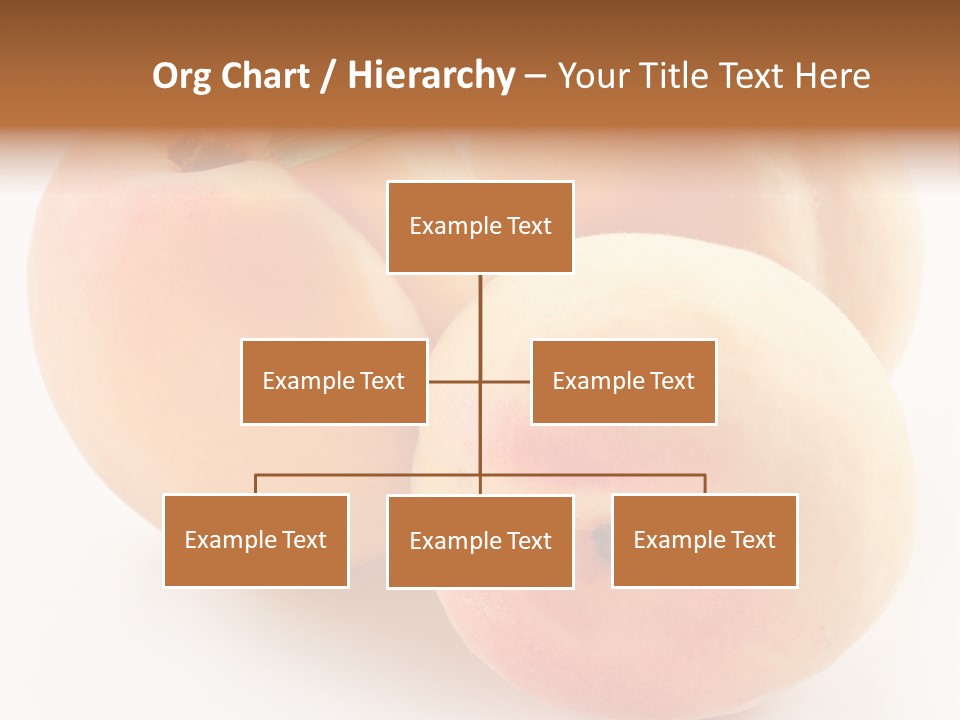 Org Chart / Hierarchy – Your Title Text Here

Example Text

Example Text

Example Text

Example Text

Example Text

Example Text